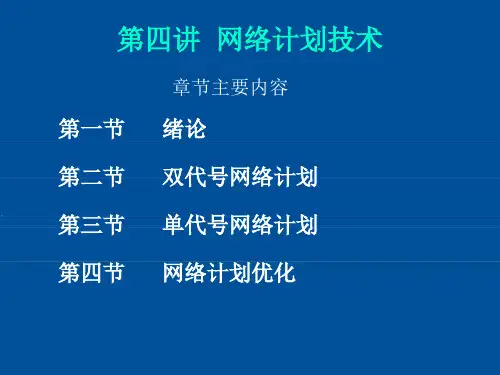 第四讲 网络计划技术

章节主要内容

第一节 绪论

第二节 双代号网络计划

第三节 单代号网络计划

第四节 网络计划优化